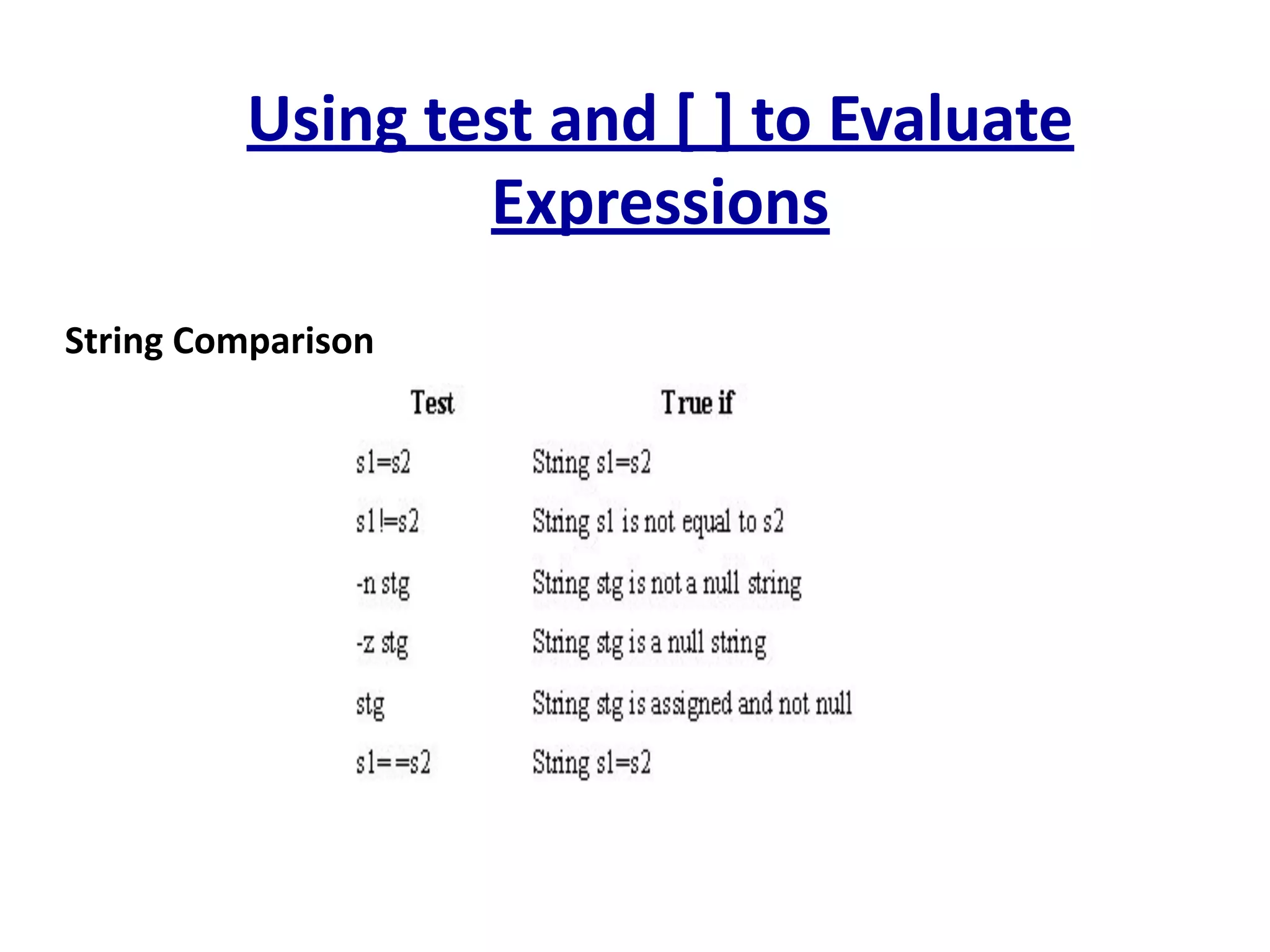 Using test and [ ] to Evaluate Expressions

String Comparison

| Test | True if |
|---|---|
| s1=s2 | String s1=s2 |
| s1!=s2 | String s1 is not equal to s2 |
| -n stg | String stg is not a null string |
| -z stg | String stg is a null string |
| stg | String stg is assigned and not null |
| s1==s2 | String s1=s2 |